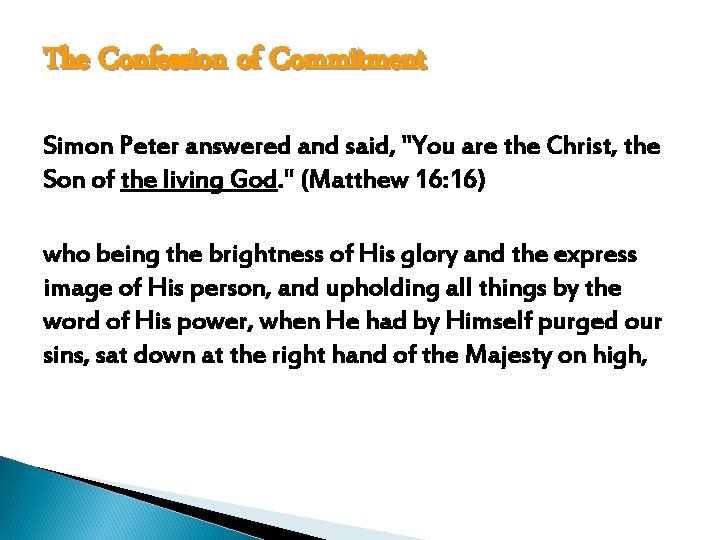 The Confession of Commitment

Simon Peter answered and said, "You are the Christ, the Son of the living God." (Matthew 16:16)

who being the brightness of His glory and the express image of His person, and upholding all things by the word of His power, when He had by Himself purged our sins, sat down at the right hand of the Majesty on high,